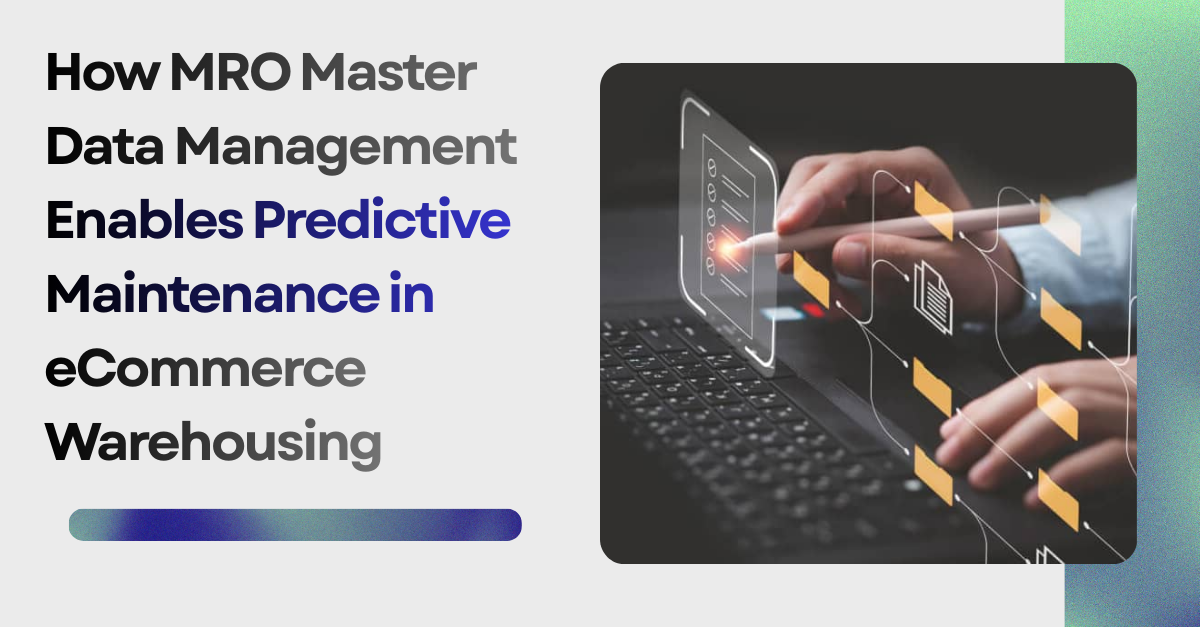 How MRO Master Data Management Enables Predictive Maintenance in eCommerce Warehousing